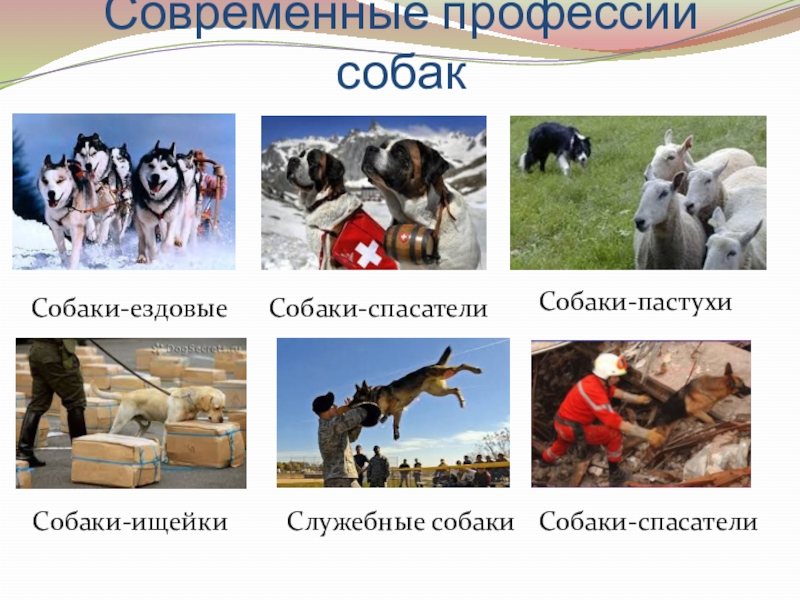 Современные профессии собак

Собаки-ездовые

Собаки-спасатели

Собаки-пастухи

DogSecrets.ru

Собаки-ищейки

Служебные собаки

Собаки-спасатели